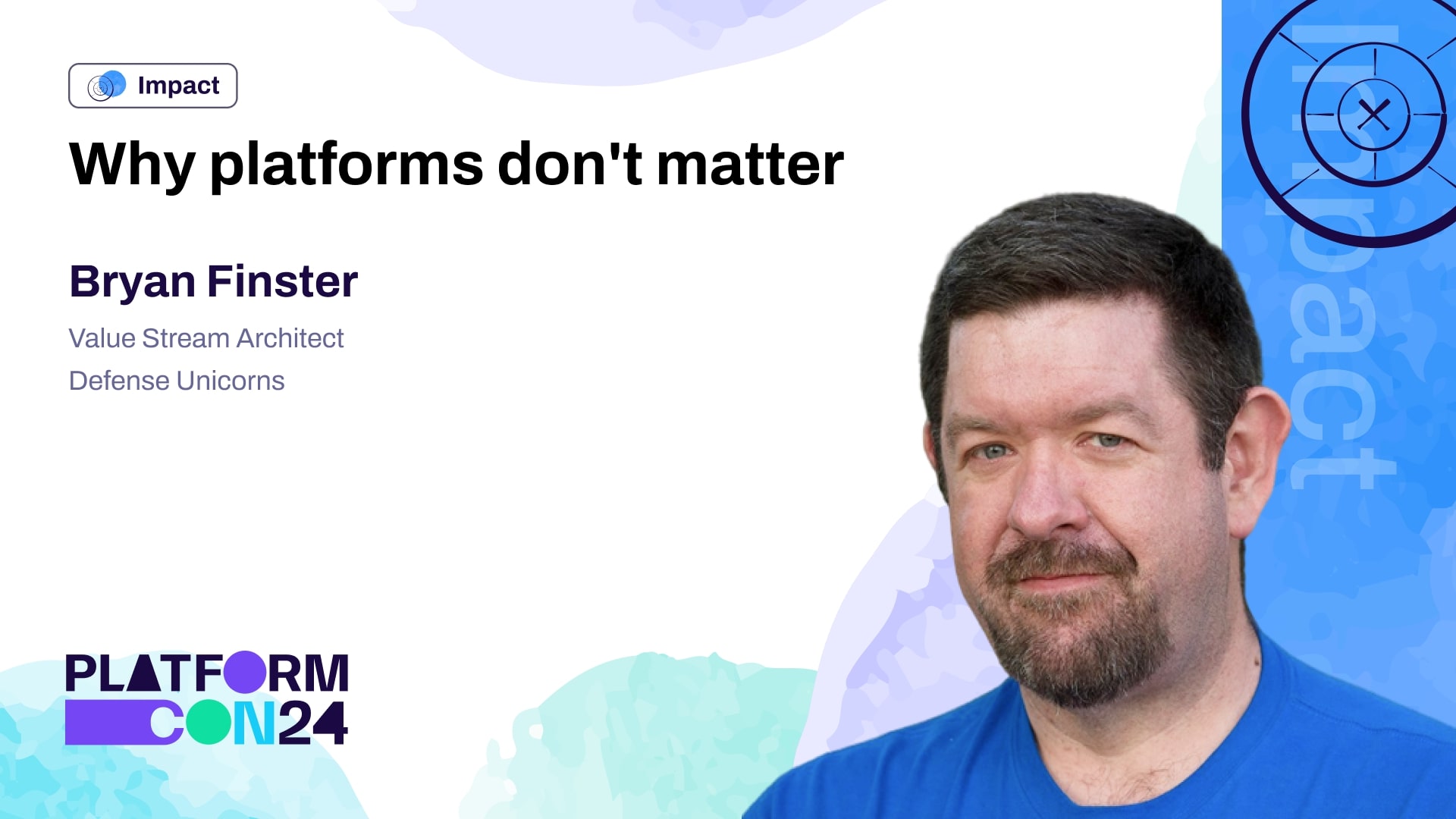 Impact

Why platforms don't matter

Bryan Finster

Value Stream Architect

Defense Unicorns

PLATFORM CON24

Impact